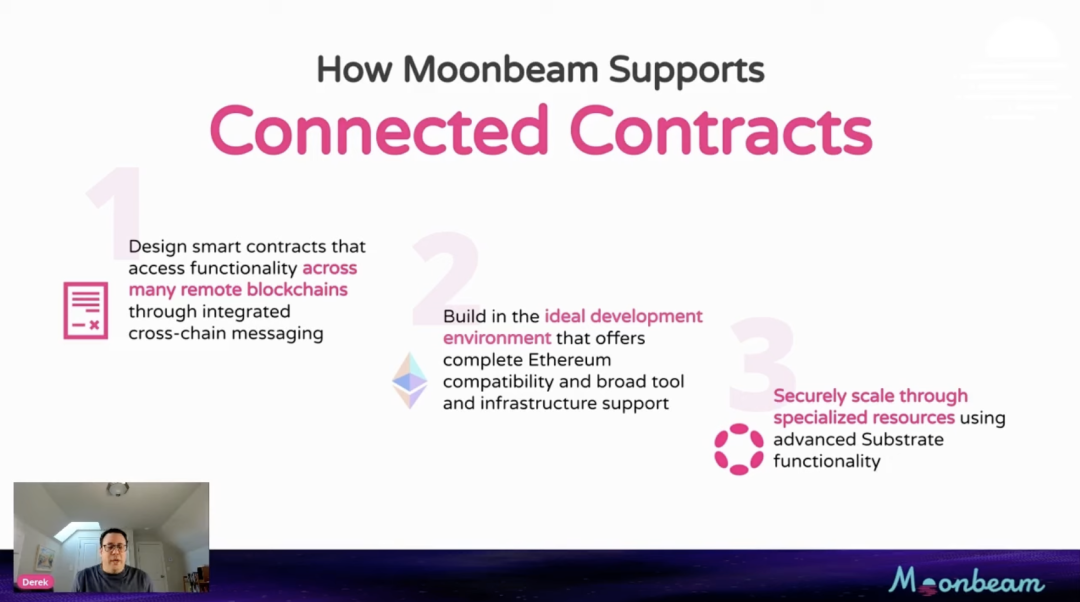 How Moonbeam Supports
Connected Contracts

1
Design smart contracts that access functionality across many remote blockchains through integrated cross-chain messaging

2
Build in the ideal development environment that offers complete Ethereum compatibility and broad tool and infrastructure support

3
Securely scale through specialized resources using advanced Substrate functionality

Derek

Moonbeam